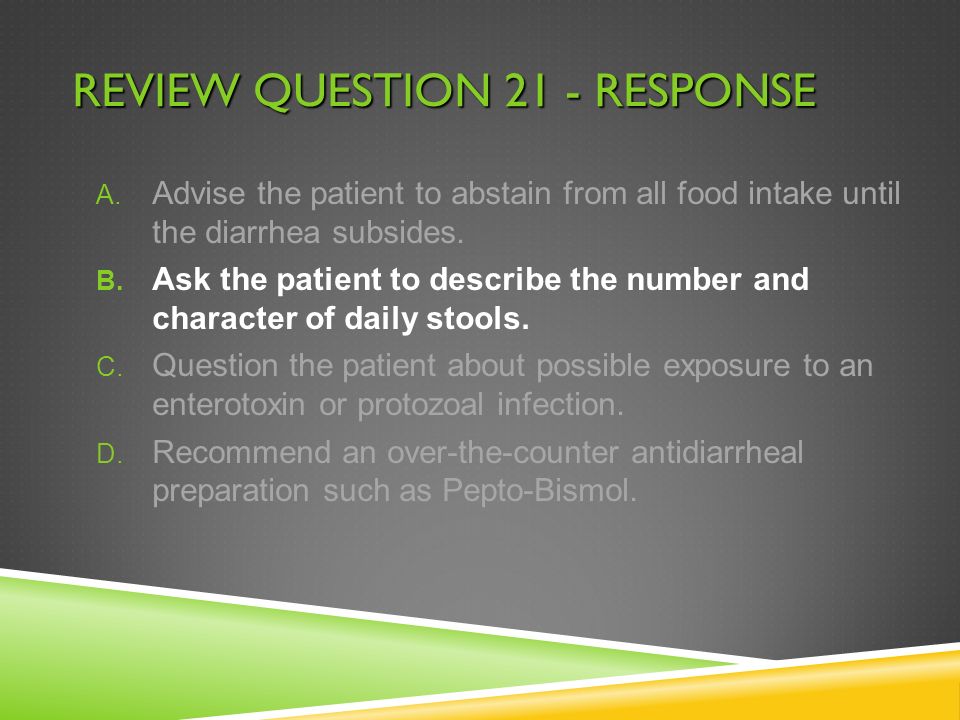 REVIEW QUESTION 21 - RESPONSE

A. Advise the patient to abstain from all food intake until the diarrhea subsides.

B. Ask the patient to describe the number and character of daily stools.

C. Question the patient about possible exposure to an enterotoxin or protozoal infection.

D. Recommend an over-the-counter antidiarrheal preparation such as Pepto-Bismol.